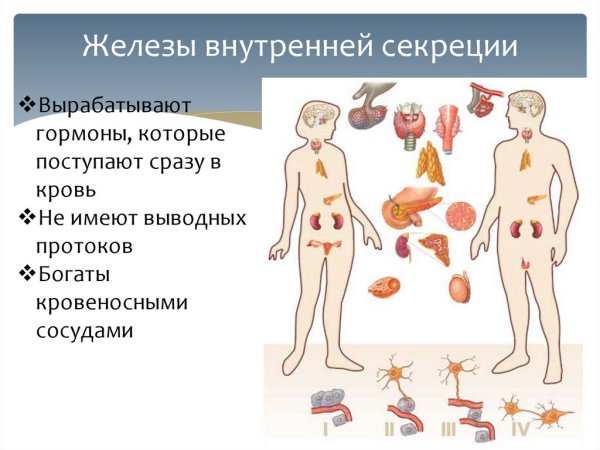 Железы внутренней секреции

❖Вырабатывают гормоны, которые поступают сразу в кровь
❖Не имеют выводных протоков
❖Богаты кровеносными сосудами

I
II
III
IV